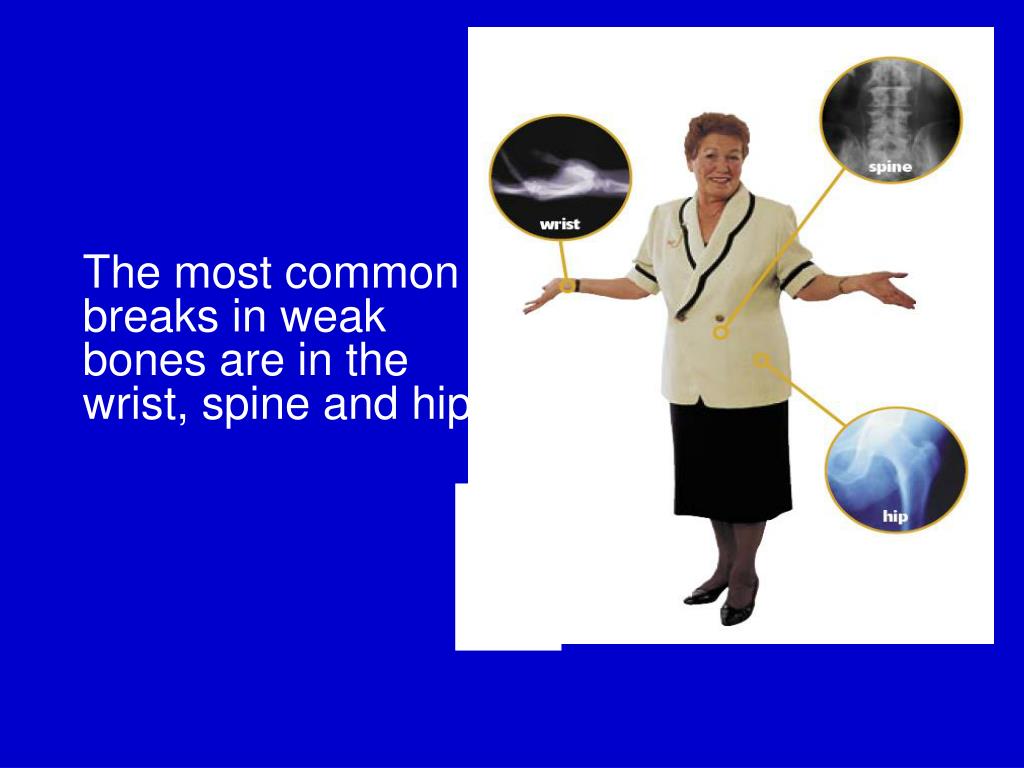 The most common breaks in weak bones are in the wrist, spine and hip

wrist

spine

hip